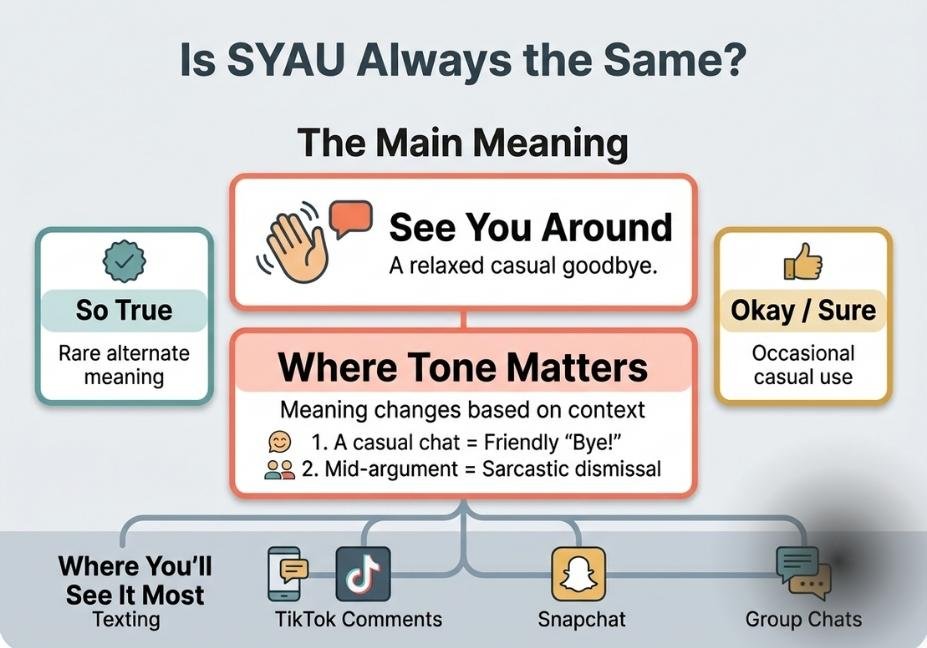 Is SYAU Always the Same?

The Main Meaning

See You Around
A relaxed casual goodbye.

So True
Rare alternate meaning

Okay / Sure
Occasional casual use

Where Tone Matters
Meaning changes based on context
1. A casual chat = Friendly "Bye!"
2. Mid-argument = Sarcastic dismissal

Where You'll See It Most
Texting

TikTok Comments

Snapchat

Group Chats